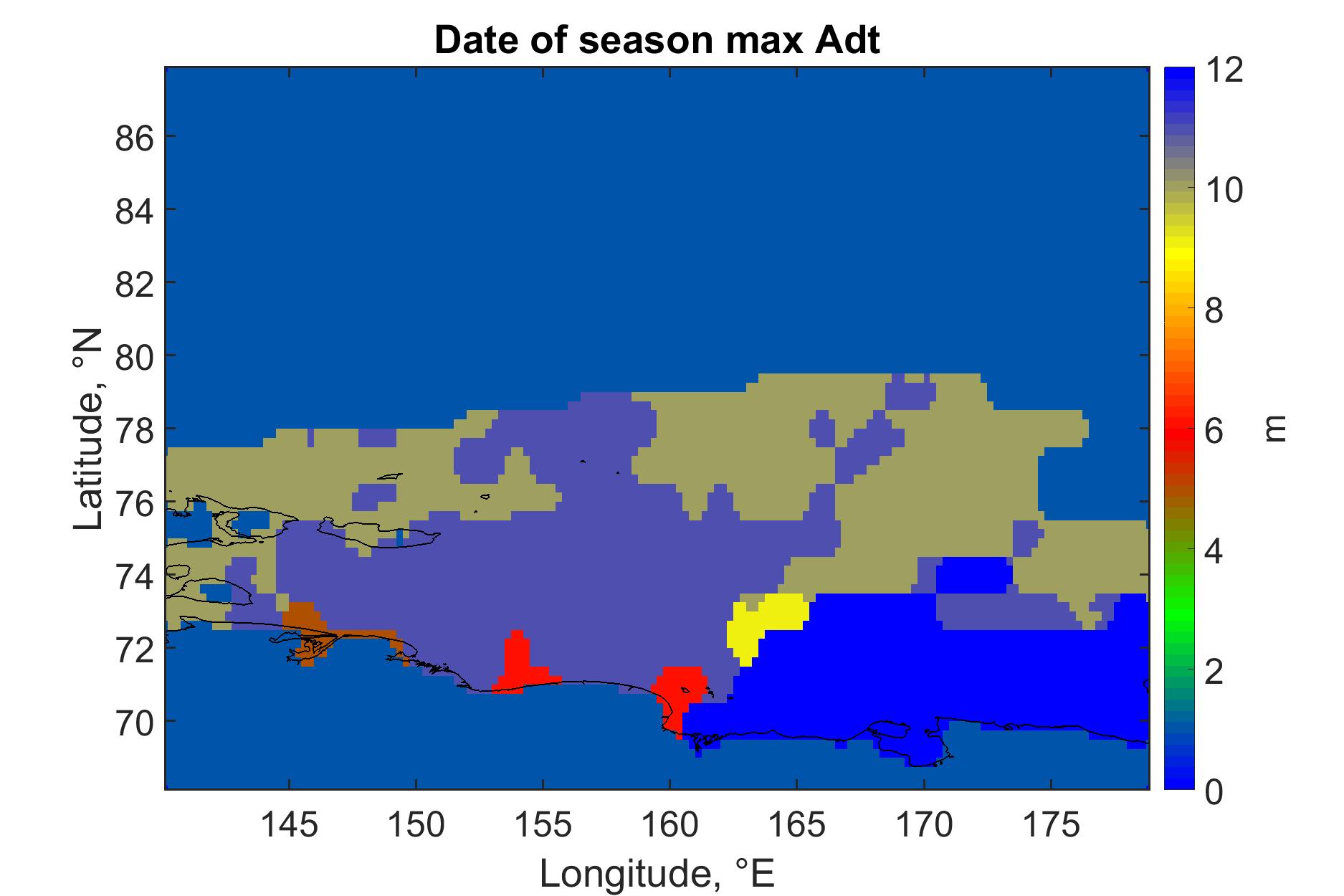 Date of season max Adt

Latitude, °N

86
84
82
80
78
76
74
72
70

145 150 155 160 165 170 175

Longitude, °E

12
10
8
6
4
2
0

m